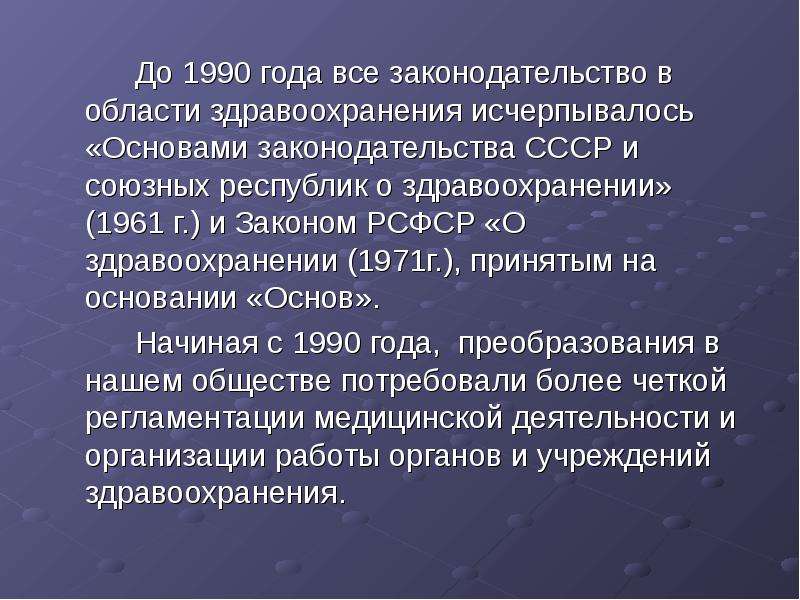 До 1990 года все законодательство в области здравоохранения исчерпывалось «Основами законодательства СССР и союзных республик о здравоохранении» (1961 г.) и Законом РСФСР «О здравоохранении (1971г.), принятым на основании «Основ».

Начиная с 1990 года,  преобразования в нашем обществе потребовали более четкой регламентации медицинской деятельности и организации работы органов и учреждений здравоохранения.